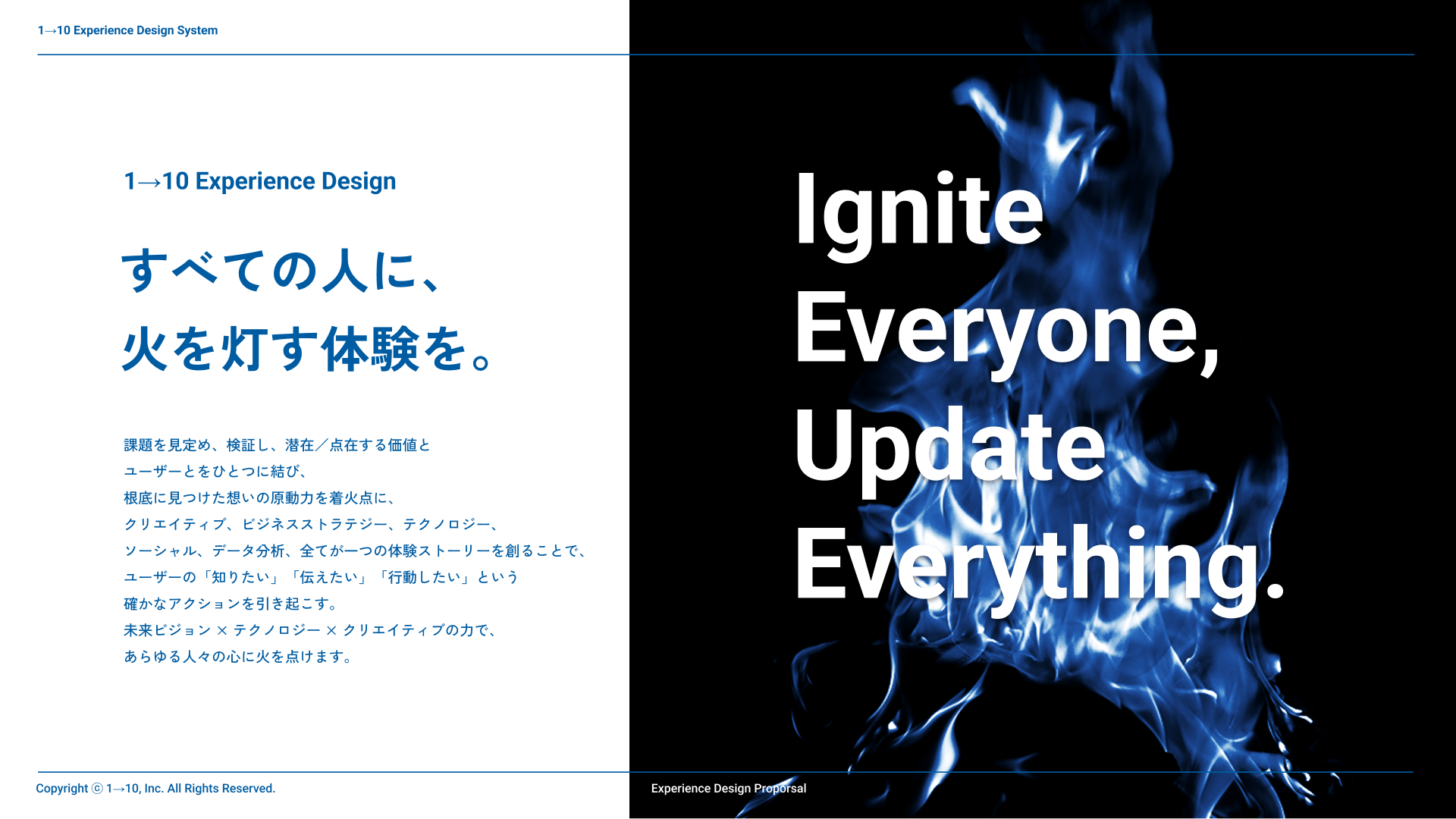 1→10 Experience Design System

1→10 Experience Design

すべての人に、
火を灯す体験を。

課題を見定め、検証し、潜在／点在する価値と
ユーザーとをひとつに結び、
根底に見つけた想いの原動力を着火点に、
クリエイティブ、ビジネスストラテジー、テクノロジー、
ソーシャル、データ分析、全てが一つの体験ストーリーを創ることで、
ユーザーの「知りたい」「伝えたい」「行動したい」という
確かなアクションを引き起こす。
未来ビジョン × テクノロジー × クリエイティブの力で、
あらゆる人々の心に火を点けます。

Ignite
Everyone,
Update
Everything.

Copyright ⓒ 1→10, Inc. All Rights Reserved.

Experience Design Proporsal